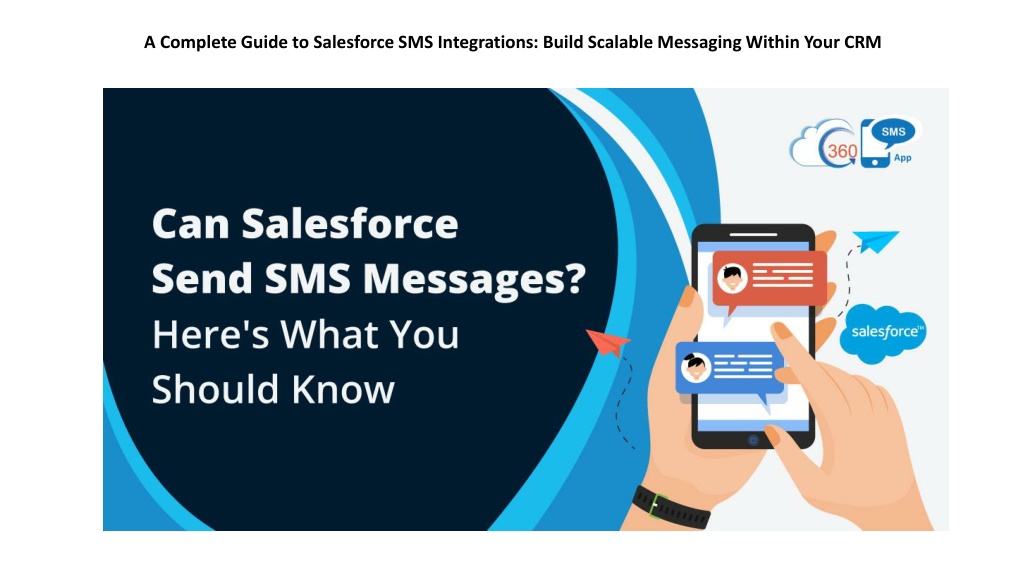 A Complete Guide to Salesforce SMS Integrations: Build Scalable Messaging Within Your CRM

360 SMS App

Can Salesforce Send SMS Messages? Here's What You Should Know

salesforce